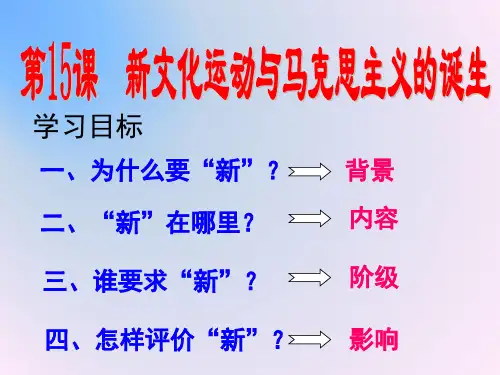 第15课　新文化运动与马克思主义的诞生

学习目标

一、为什么要“新”？ 背景

二、“新”在哪里？ 内容

三、谁要求“新”？ 阶级

四、怎样评价“新”？ 影响